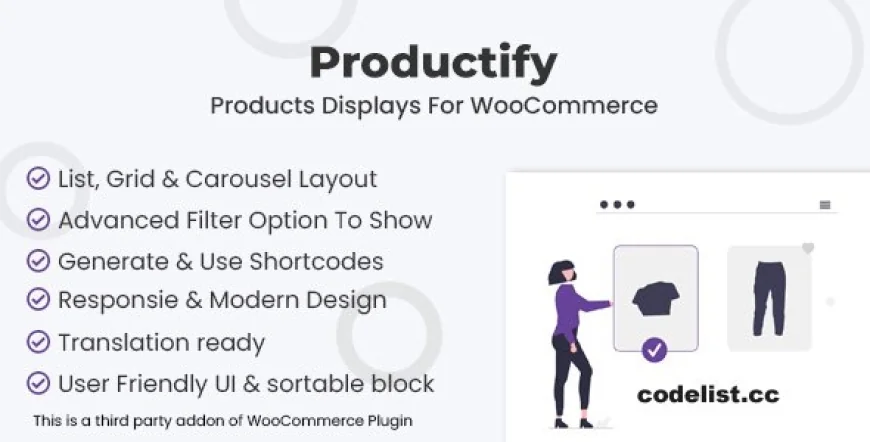 Productify
Products Displays For WooCommerce

List, Grid & Carousel Layout
Advanced Filter Option To Show
Generate & Use Shortcodes
Responsie & Modern Design
Translation ready
User Friendly UI & sortable block

This is a third party addon of WooCommerce Plugin

codelist.cc